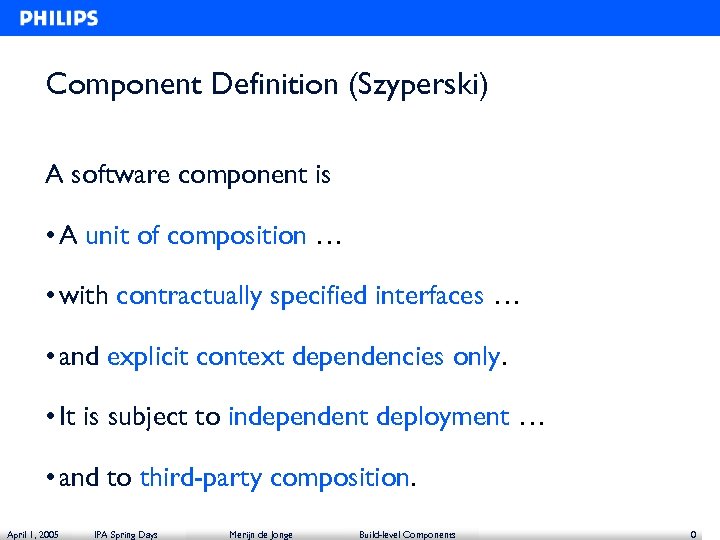 PHILIPS

Component Definition (Szyperski)

A software component is

• A unit of composition …

• with contractually specified interfaces …

• and explicit context dependencies only.

• It is subject to independent deployment …

• and to third-party composition.

April 1, 2005 IPA Spring Days Merijn de Jonge Build-level Components 0